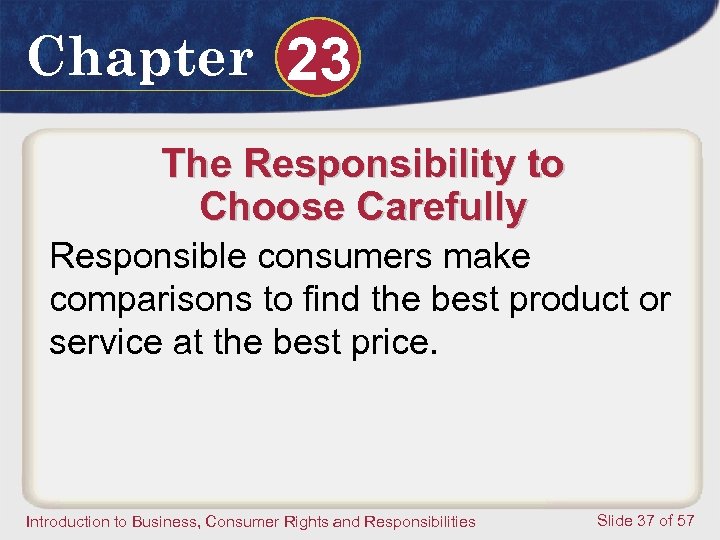 Chapter 23

The Responsibility to Choose Carefully

Responsible consumers make comparisons to find the best product or service at the best price.

Introduction to Business, Consumer Rights and Responsibilities

Slide 37 of 57